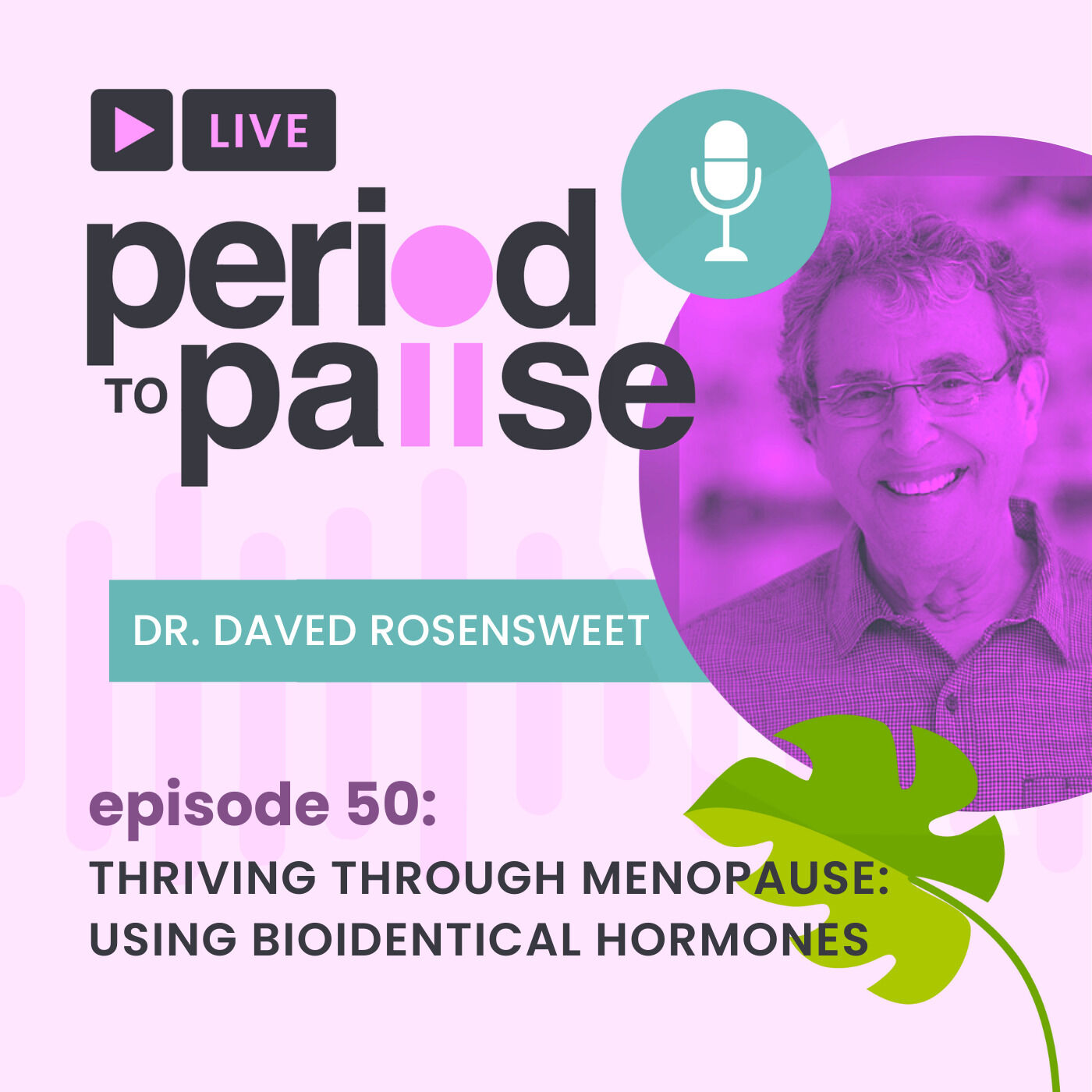 LIVE

period TO pause

DR. DAVED ROSENSWEET

episode 50:

THRIVING THROUGH MENOPAUSE: USING BIOIDENTICAL HORMONES